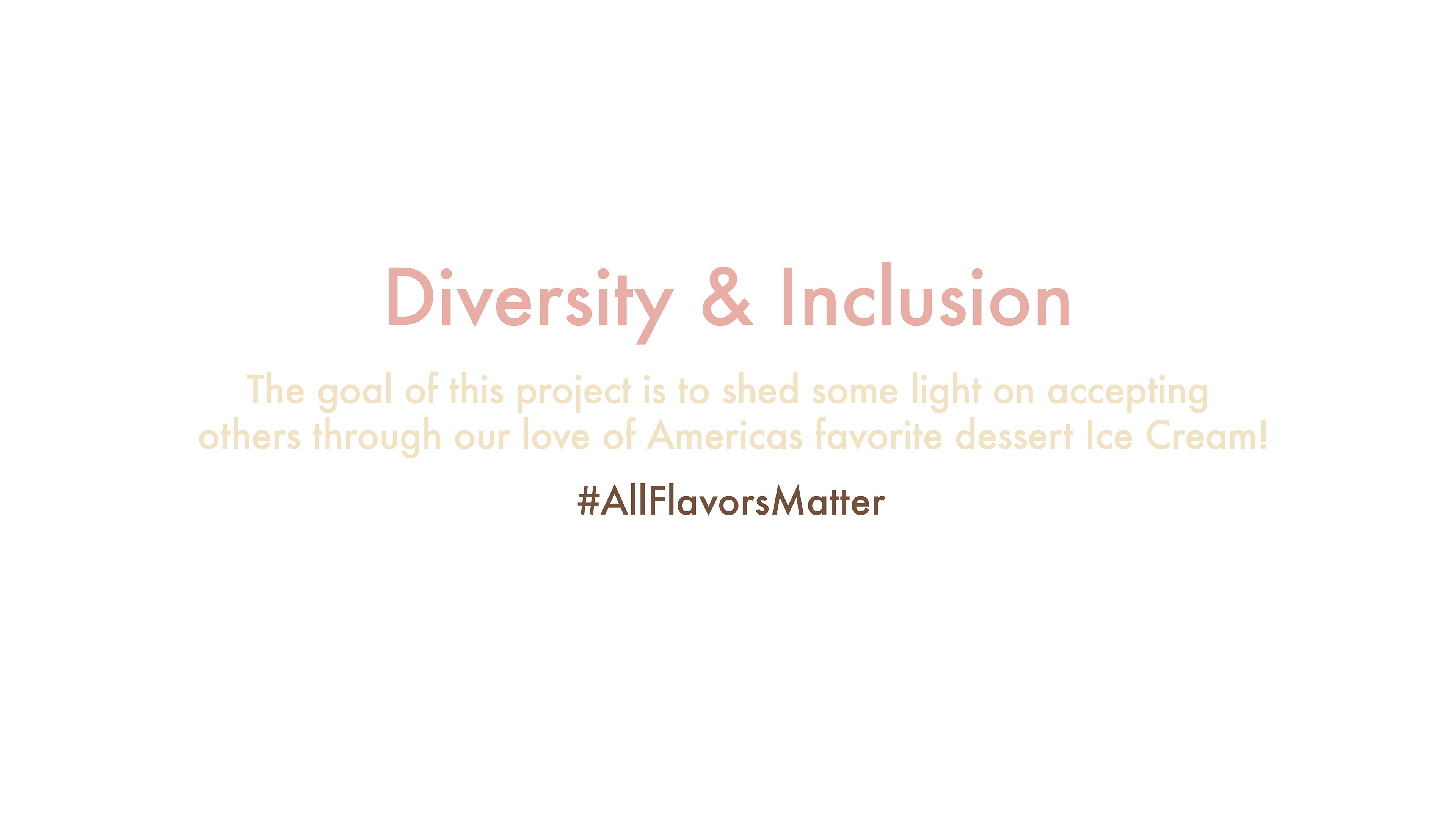 Diversity & Inclusion

The goal of this project is to shed some light on accepting others through our love of Americas favorite dessert Ice Cream!

#AllFlavorsMatter